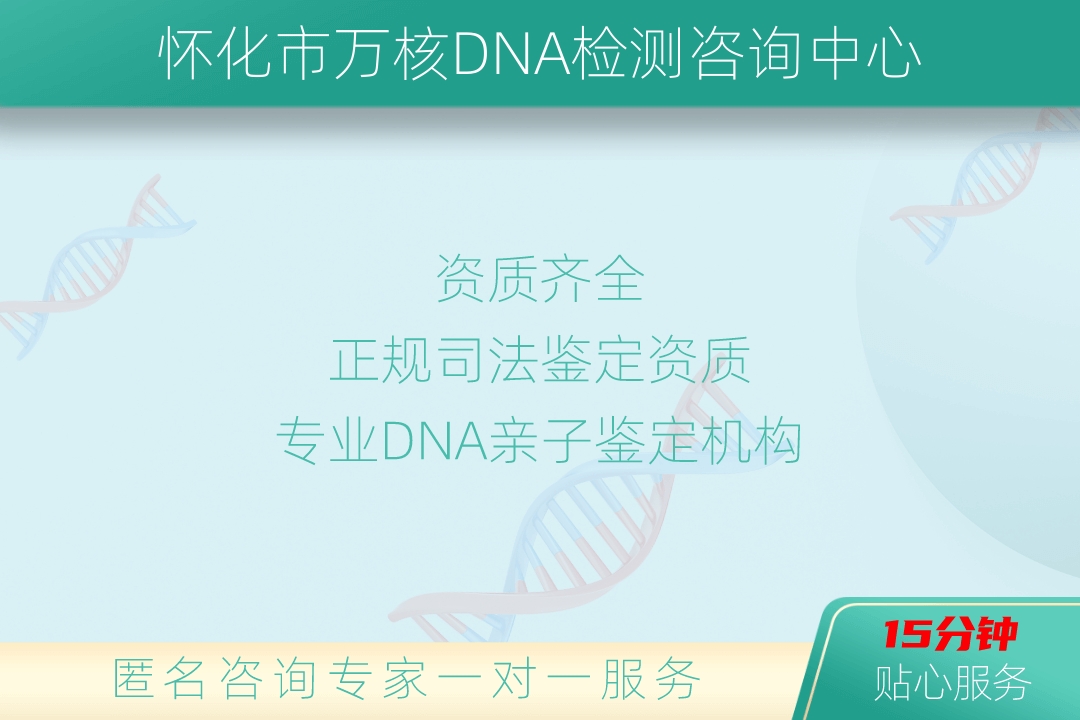 怀化市万核DNA检测咨询中心

资质齐全
正规司法鉴定资质
专业DNA亲子鉴定机构

匿名咨询专家一对一服务

15分钟
贴心服务